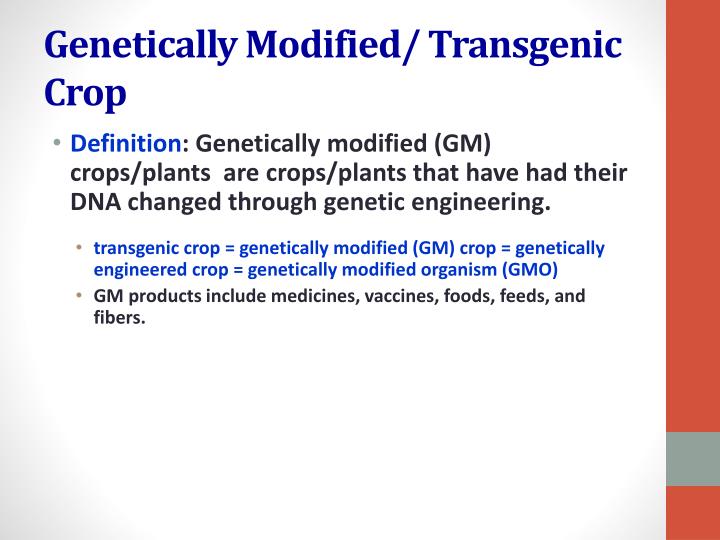 Genetically Modified/ Transgenic Crop

• Definition: Genetically modified (GM) crops/plants are crops/plants that have had their DNA changed through genetic engineering.

• transgenic crop = genetically modified (GM) crop = genetically engineered crop = genetically modified organism (GMO)
• GM products include medicines, vaccines, foods, feeds, and fibers.